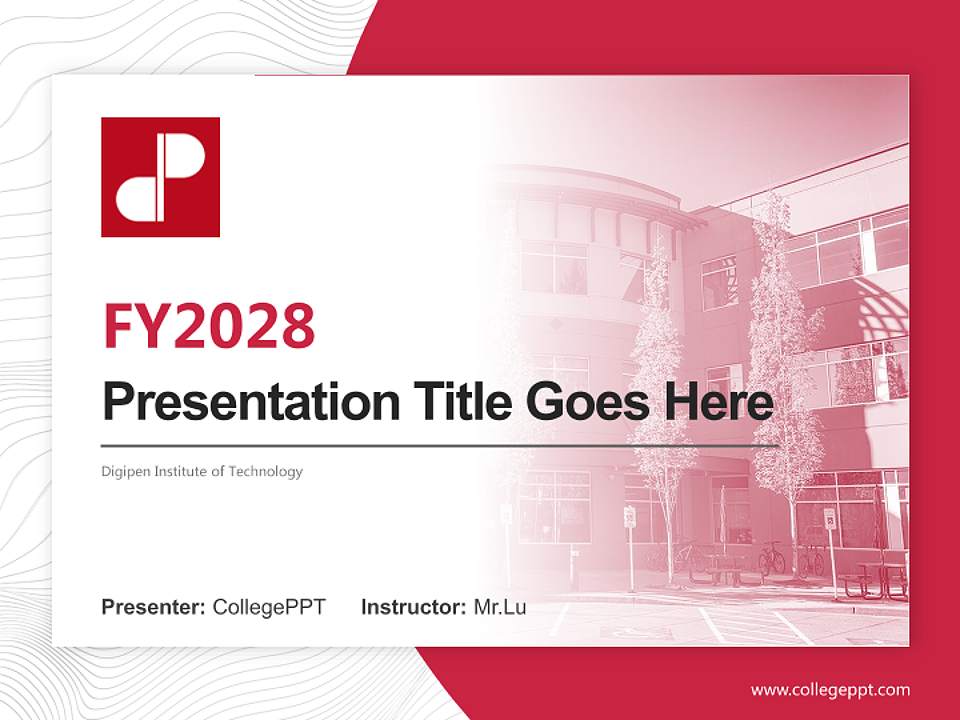 FY2028

Presentation Title Goes Here

Digipen Institute of Technology

Presenter: CollegePPT Instructor: Mr.Lu

www.collegeppt.com